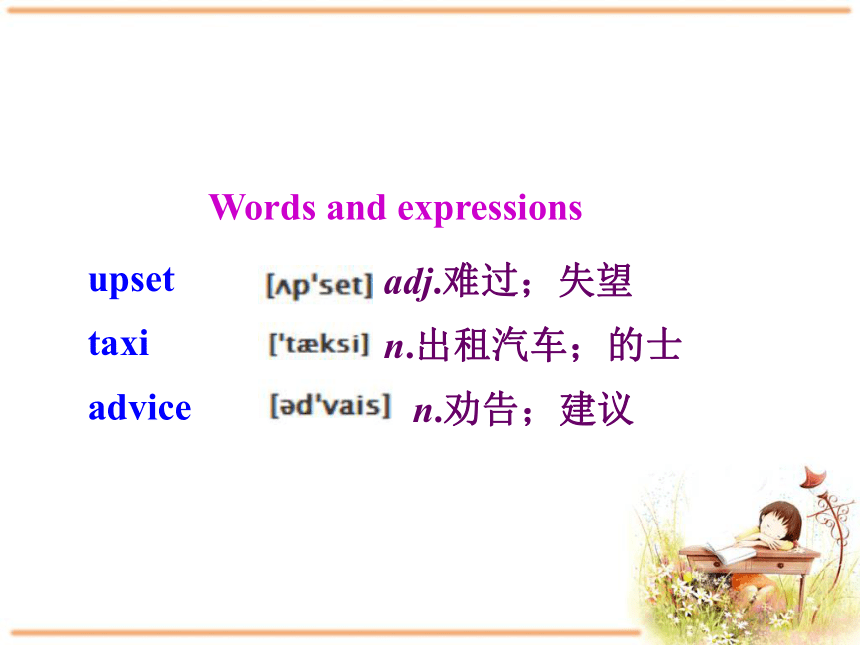 Words and expressions

upset [ʌp'set] adj.难过；失望

taxi ['tæksi] n.出租汽车；的士

advice [əd'vais] n.劝告；建议